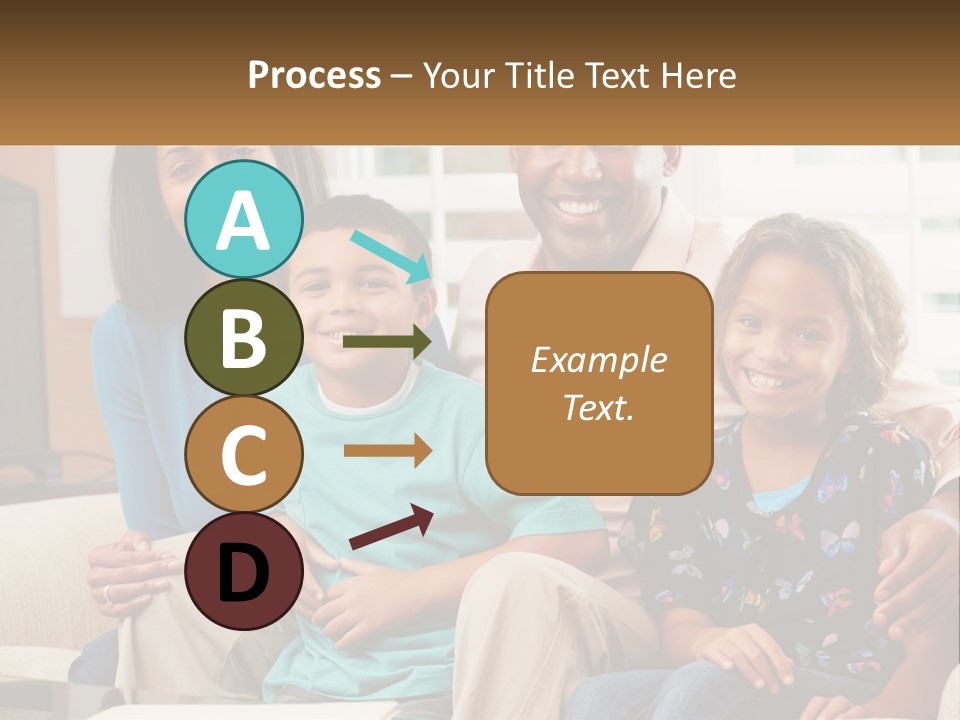 Process – Your Title Text Here

A

B

C

D

Example Text.